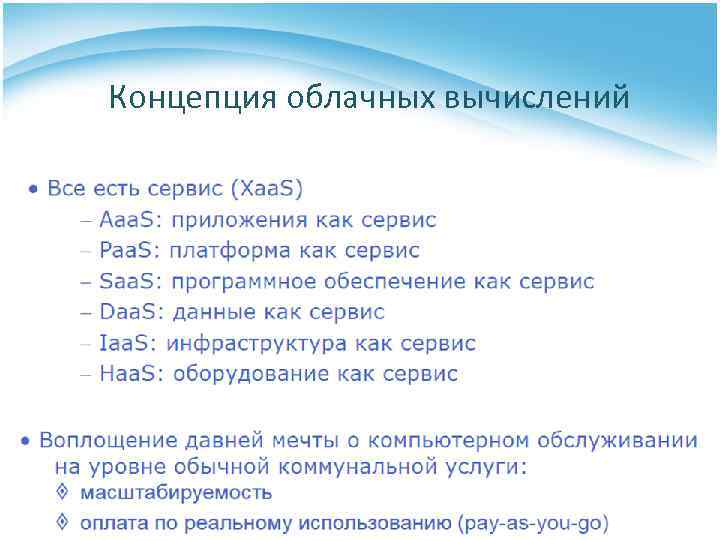 Концепция облачных вычислений

• Все есть сервис (XaaS)
– AaaS: приложения как сервис
– PaaS: платформа как сервис
– SaaS: программное обеспечение как сервис
– DaaS: данные как сервис
– IaaS: инфраструктура как сервис
– HaaS: оборудование как сервис

• Воплощение давней мечты о компьютерном обслуживании на уровне обычной коммунальной услуги:
◊ масштабируемость
◊ оплата по реальному использованию (pay-as-you-go)